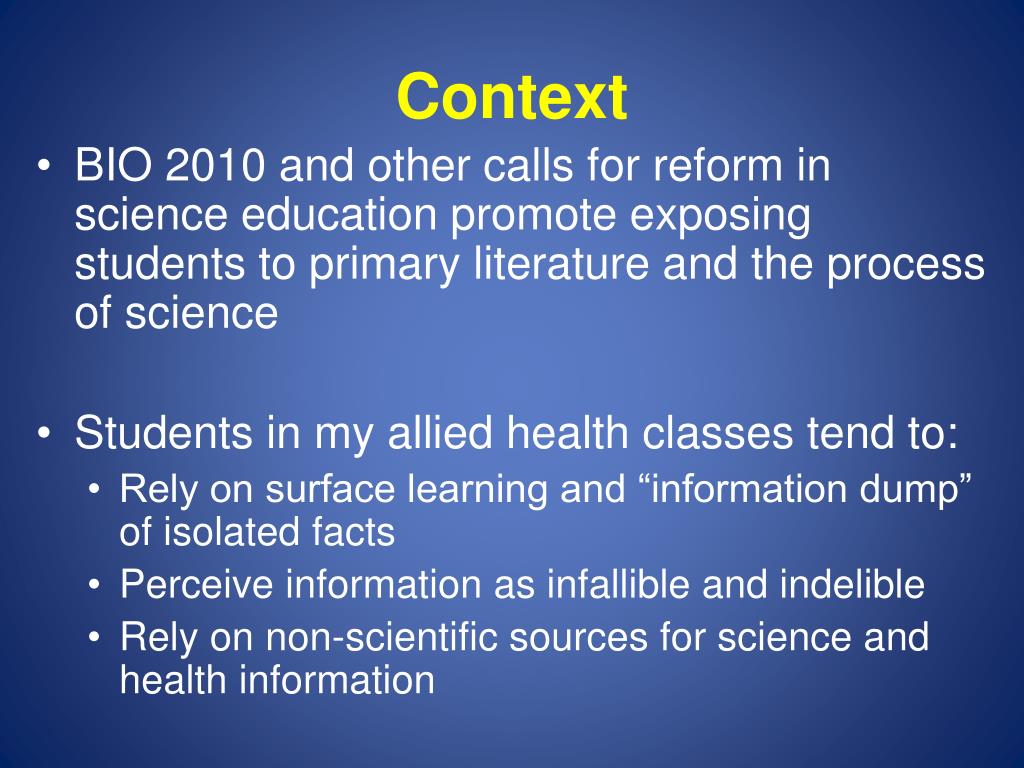 Context

• BIO 2010 and other calls for reform in science education promote exposing students to primary literature and the process of science

• Students in my allied health classes tend to:
  • Rely on surface learning and “information dump” of isolated facts
  • Perceive information as infallible and indelible
  • Rely on non-scientific sources for science and health information